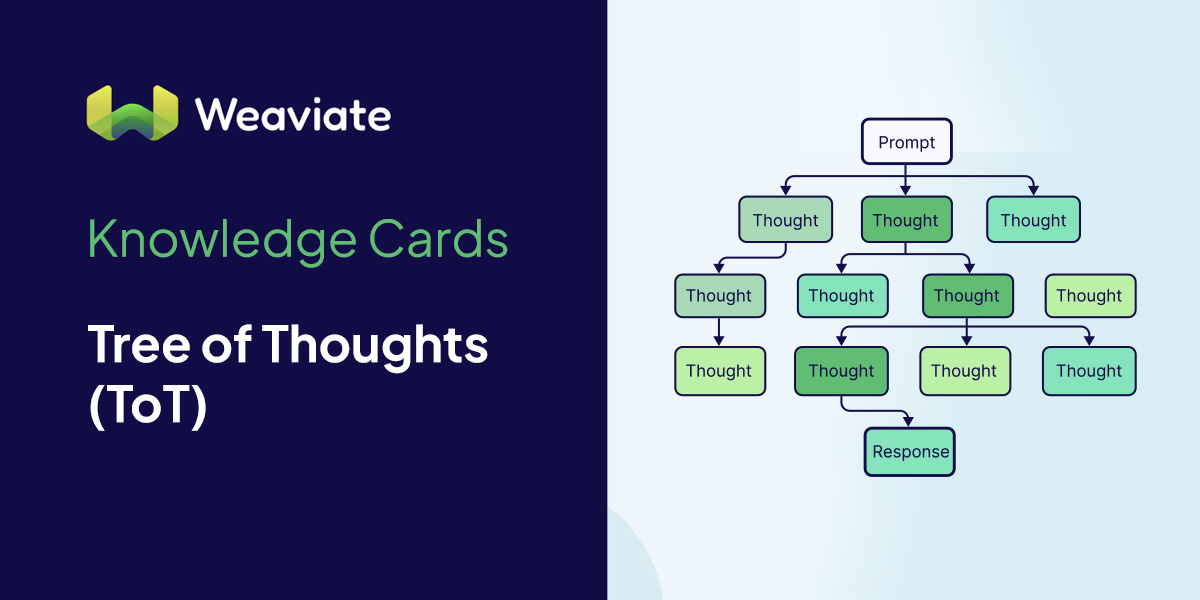 Weaviate

Knowledge Cards

Tree of Thoughts (ToT)

Prompt

Thought
Thought
Thought

Thought
Thought
Thought
Thought

Thought
Thought
Thought
Thought

Response